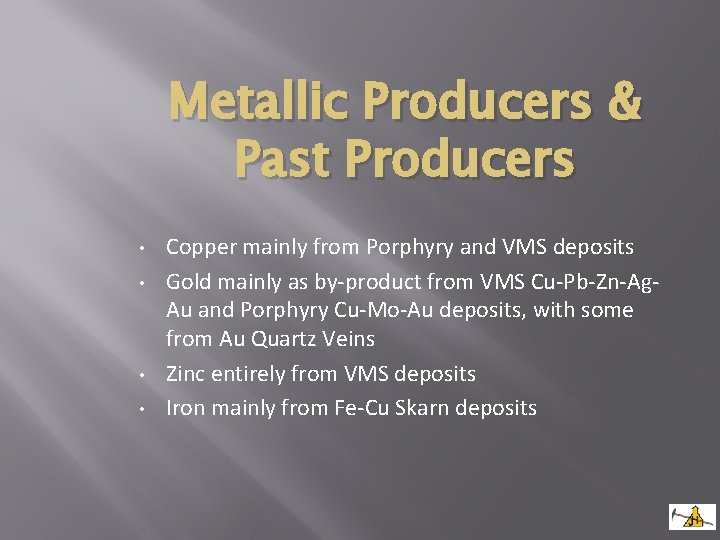 Metallic Producers & Past Producers

• Copper mainly from Porphyry and VMS deposits
• Gold mainly as by-product from VMS Cu-Pb-Zn-Ag-Au and Porphyry Cu-Mo-Au deposits, with some from Au Quartz Veins
• Zinc entirely from VMS deposits
• Iron mainly from Fe-Cu Skarn deposits